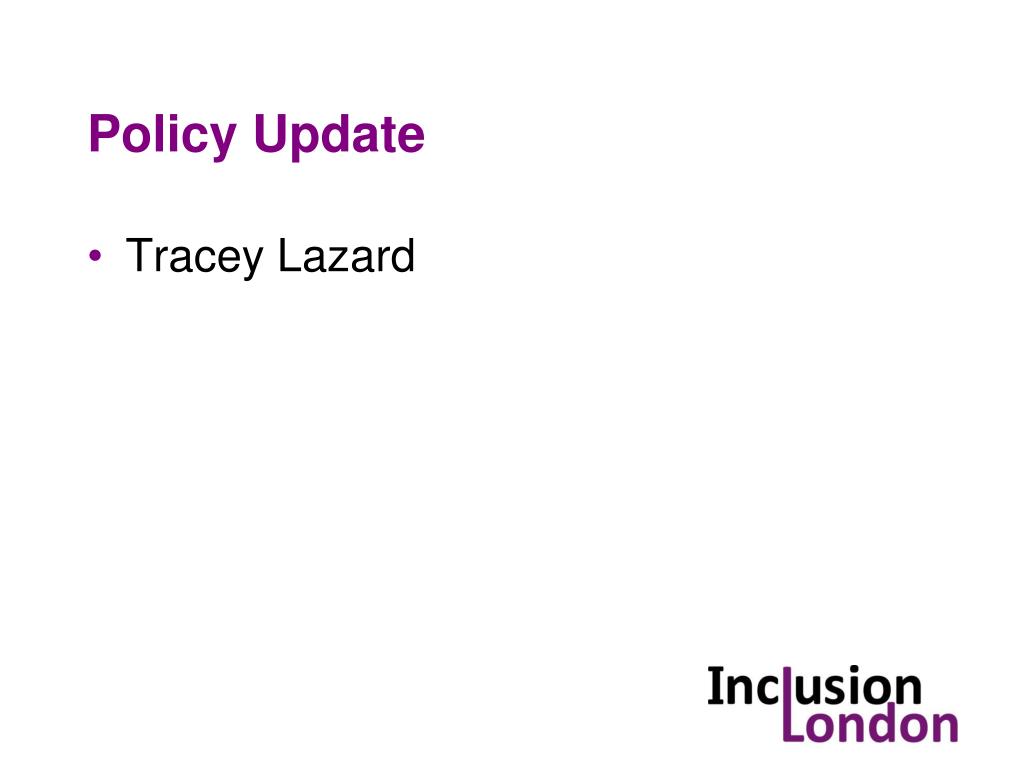 Policy Update

• Tracey Lazard

Inclusion
London